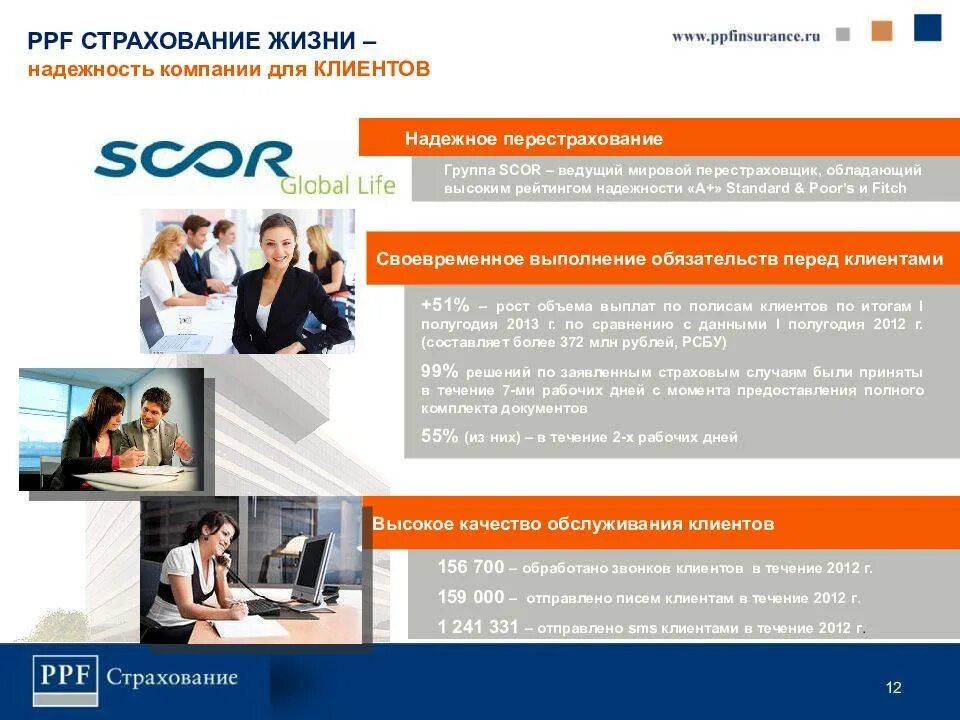 PPF СТРАХОВАНИЕ ЖИЗНИ –
надежность компании для КЛИЕНТОВ

www.ppfinsurance.ru

SCOR Global Life

Надежное перестрахование

Группа SCOR – ведущий мировой перестраховщик, обладающий высоким рейтингом надежности «А+» Standard & Poor's и Fitch

Своевременное выполнение обязательств перед клиентами

+51% – рост объема выплат по полисам клиентов по итогам I полугодия 2013 г. по сравнению с данными I полугодия 2012 г. (составляет более 372 млн рублей, РСБУ)

99% решений по заявленным страховым случаям были приняты в течение 7-ми рабочих дней с момента предоставления полного комплекта документов

55% (из них) – в течение 2-х рабочих дней

Высокое качество обслуживания клиентов

156 700 – обработано звонков клиентов в течение 2012 г.

159 000 – отправлено писем клиентам в течение 2012 г.

1 241 331 – отправлено sms клиентами в течение 2012 г.

PPF Страхование

12